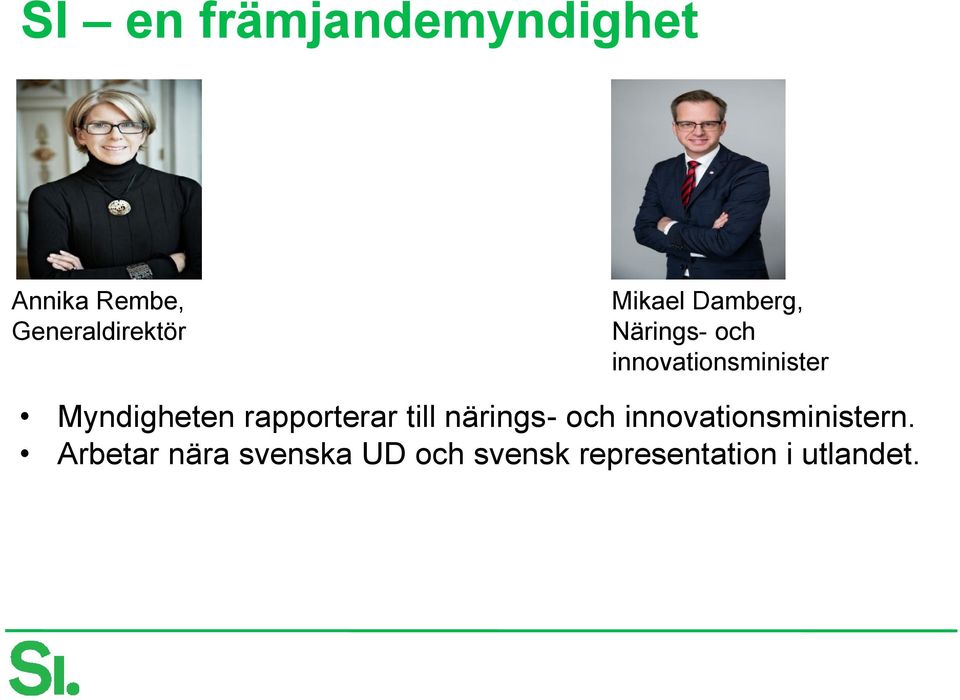 SI – en främjandemyndighet

Annika Rembe,
Generaldirektör

Mikael Damberg,
Närings- och
innovationsminister

• Myndigheten rapporterar till närings- och innovationsministern.
• Arbetar nära svenska UD och svensk representation i utlandet.

SI.